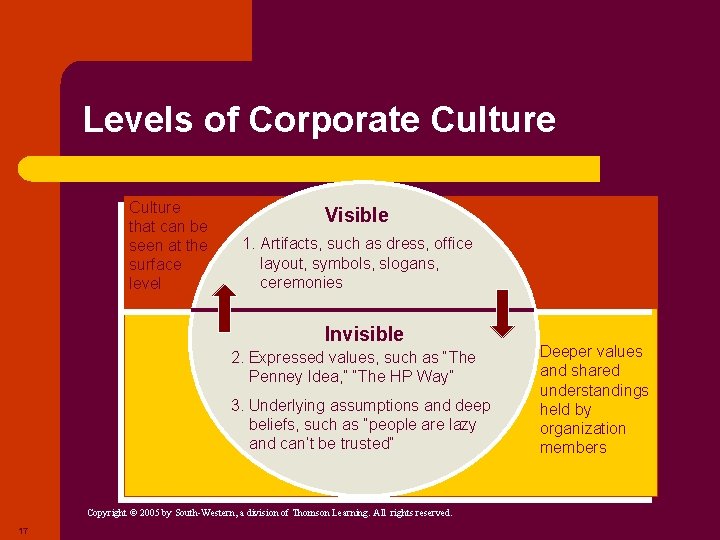 Levels of Corporate Culture

Culture that can be seen at the surface level

Visible

1. Artifacts, such as dress, office layout, symbols, slogans, ceremonies

Invisible

2. Expressed values, such as "The Penney Idea," "The HP Way"

3. Underlying assumptions and deep beliefs, such as "people are lazy and can't be trusted"

Deeper values and shared understandings held by organization members

Copyright © 2005 by South-Western, a division of Thomson Learning. All rights reserved.

17